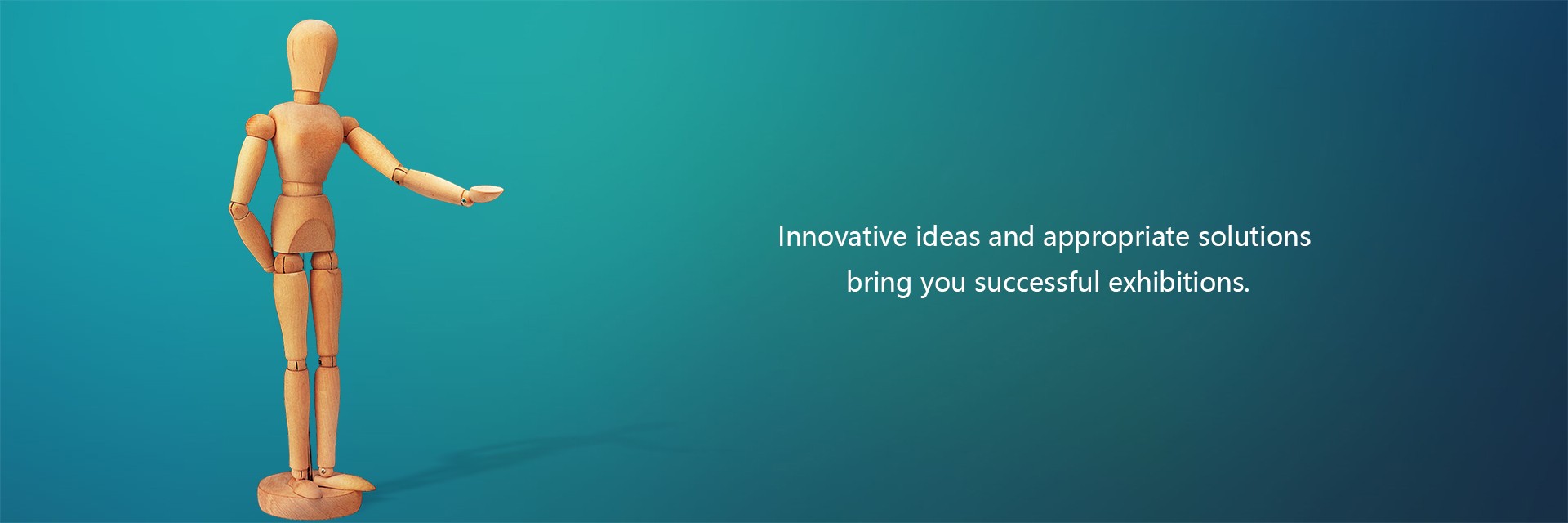 Innovative ideas and appropriate solutions
bring you successful exhibitions.